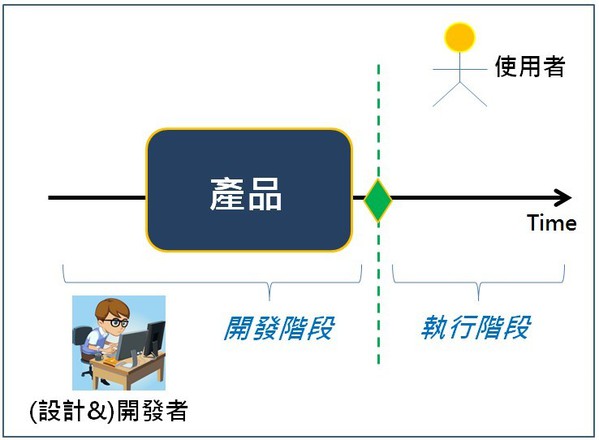 使用者

產品

Time

開發階段

執行階段

(設計&)開發者